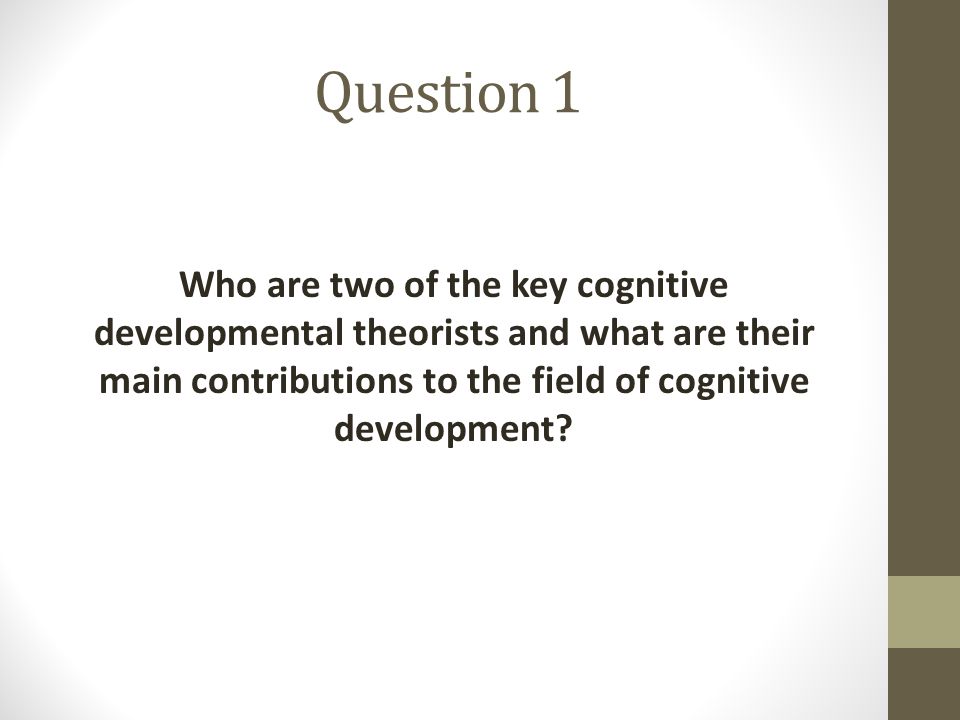 Question 1

Who are two of the key cognitive developmental theorists and what are their main contributions to the field of cognitive development?